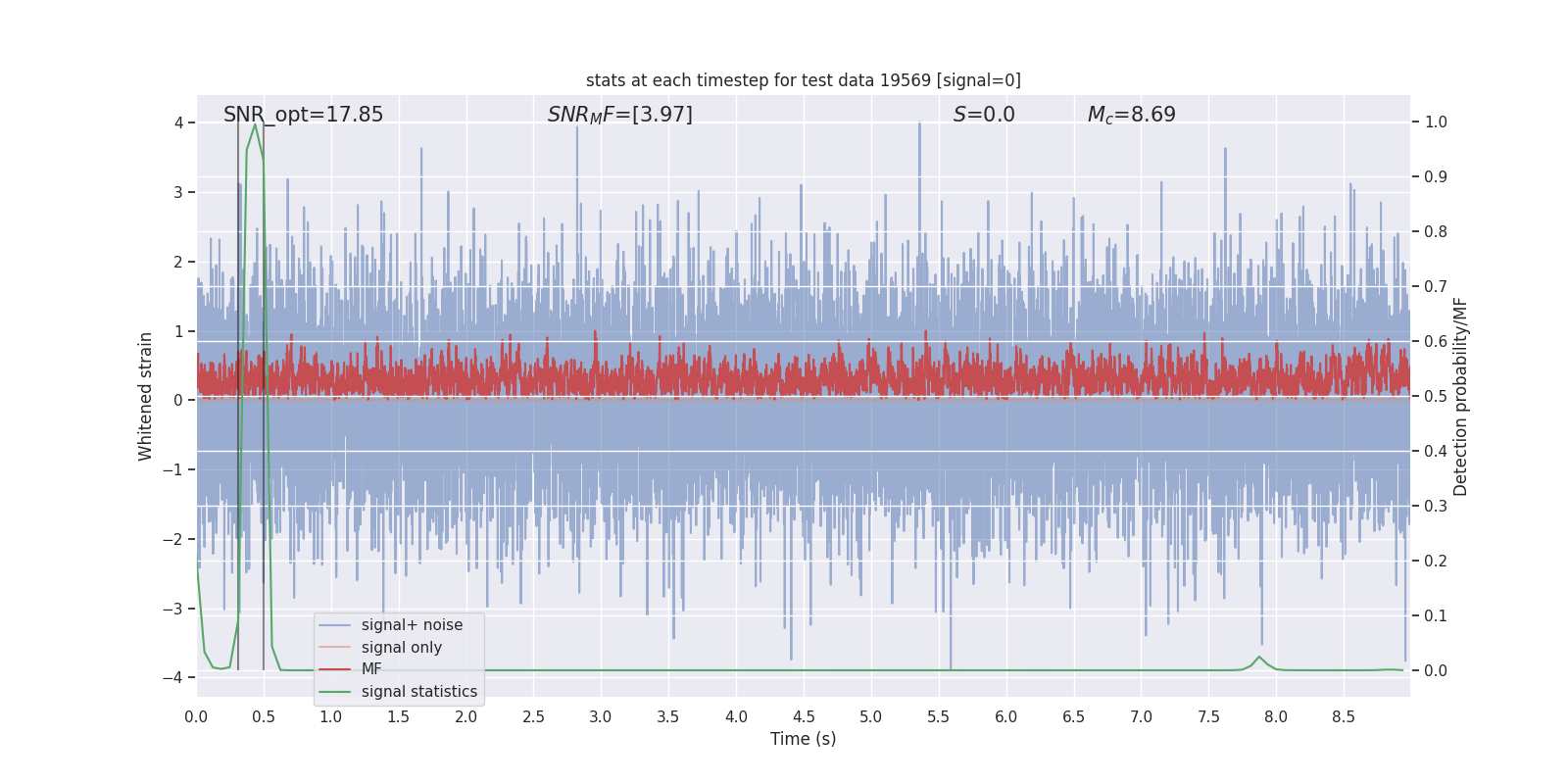 stats at each timestep for test data 19569 [signal=0]

SNR_opt=17.85

$SNR_MF$=[3.97]

$S$=0.0

$M_c$=8.69

Whitened strain

4
3
2
1
0
−1
−2
−3
−4

Detection probability/MF

1.0
0.9
0.8
0.7
0.6
0.5
0.4
0.3
0.2
0.1
0.0

signal+ noise
signal only
MF
signal statistics

0.0 0.5 1.0 1.5 2.0 2.5 3.0 3.5 4.0 4.5 5.0 5.5 6.0 6.5 7.0 7.5 8.0 8.5

Time (s)